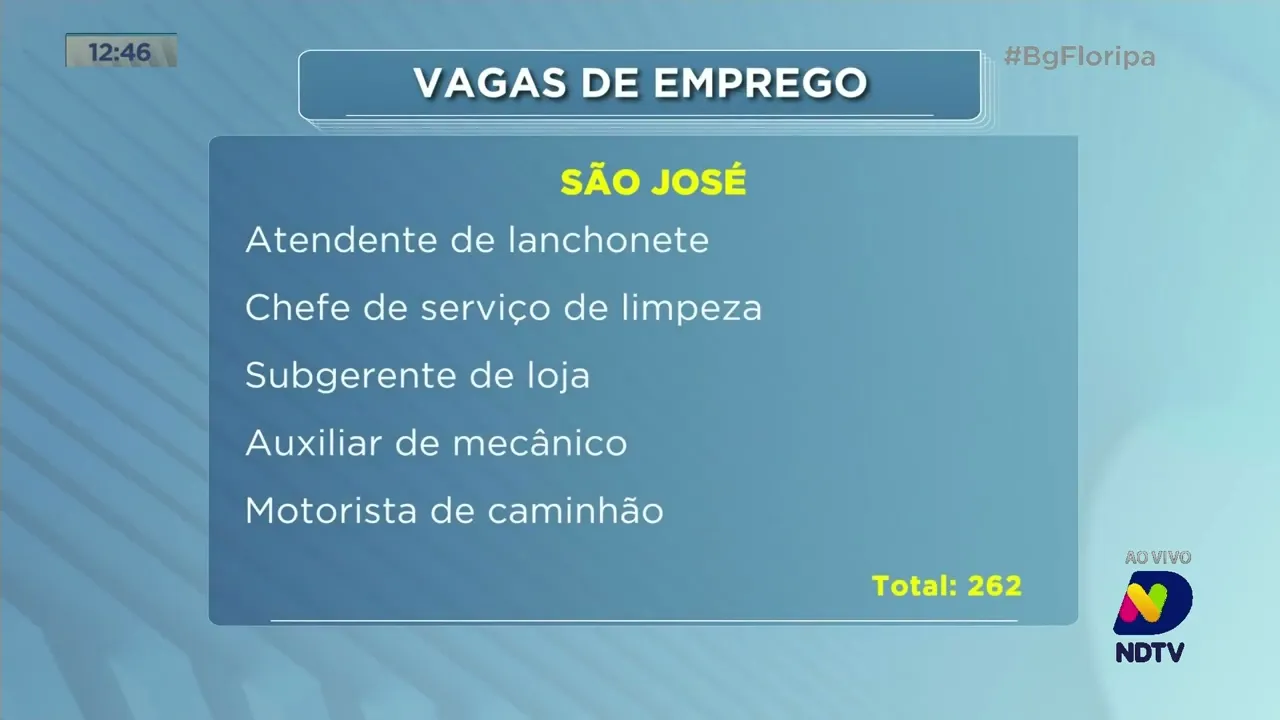 12:46

VAGAS DE EMPREGO

#BgFloripa

SÃO JOSÉ

Atendente de lanchonete

Chefe de serviço de limpeza

Subgerente de loja

Auxiliar de mecânico

Motorista de caminhão

Total: 262

AO VIVO

NDTV